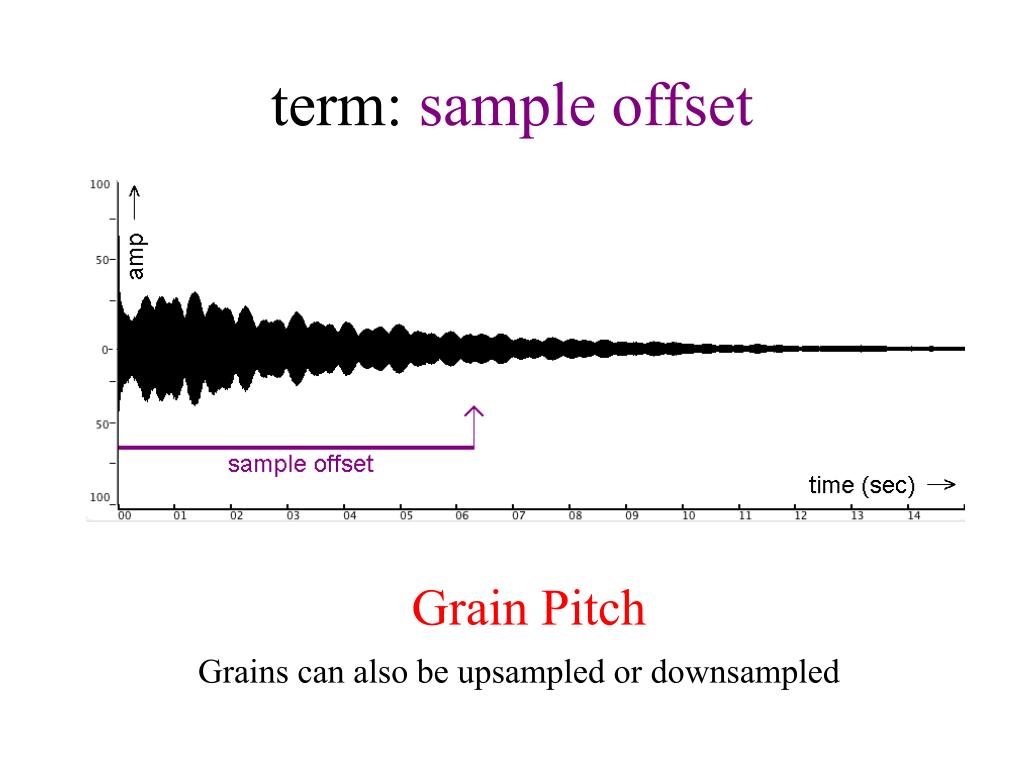 term: sample offset

100
50
0
50
100
amp →
sample offset
time (sec) →
00 01 02 03 04 05 06 07 08 09 10 11 12 13 14

Grain Pitch

Grains can also be upsampled or downsampled